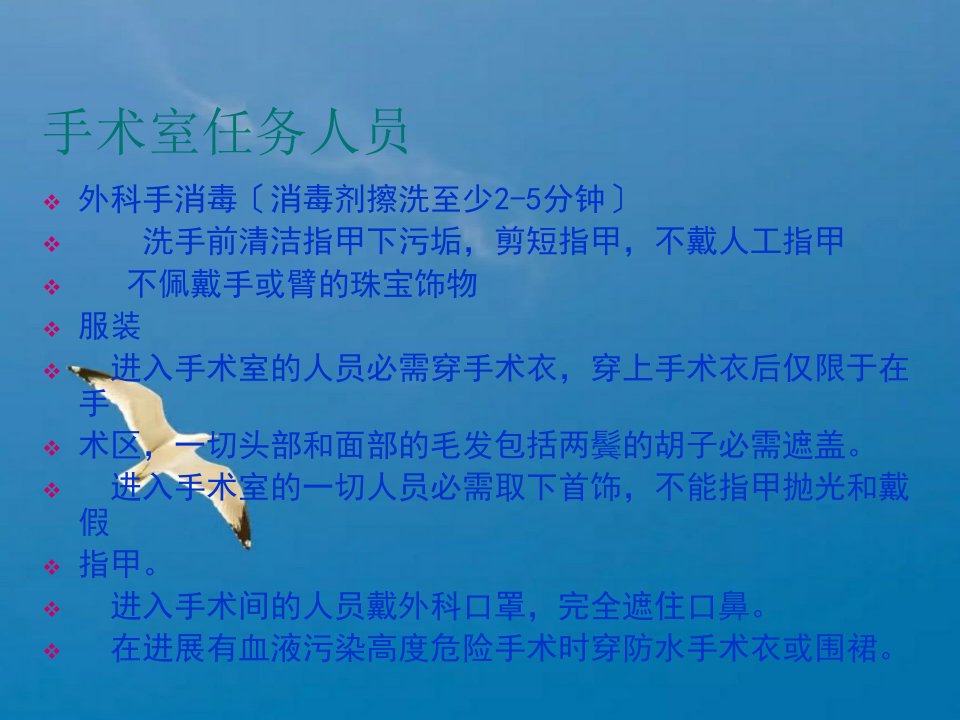 手术室任务人员

❖ 外科手消毒〔消毒剂擦洗至少2-5分钟〕
❖ 洗手前清洁指甲下污垢，剪短指甲，不戴人工指甲
❖ 不佩戴手或臂的珠宝饰物
❖ 服装
❖ 进入手术室的人员必需穿手术衣，穿上手术衣后仅限于在手
❖ 术区，一切头部和面部的毛发包括两鬓的胡子必需遮盖。
❖ 进入手术室的一切人员必需取下首饰，不能指甲抛光和戴假
❖ 指甲。
❖ 进入手术间的人员戴外科口罩，完全遮住口鼻。
❖ 在进展有血液污染高度危险手术时穿防水手术衣或围裙。